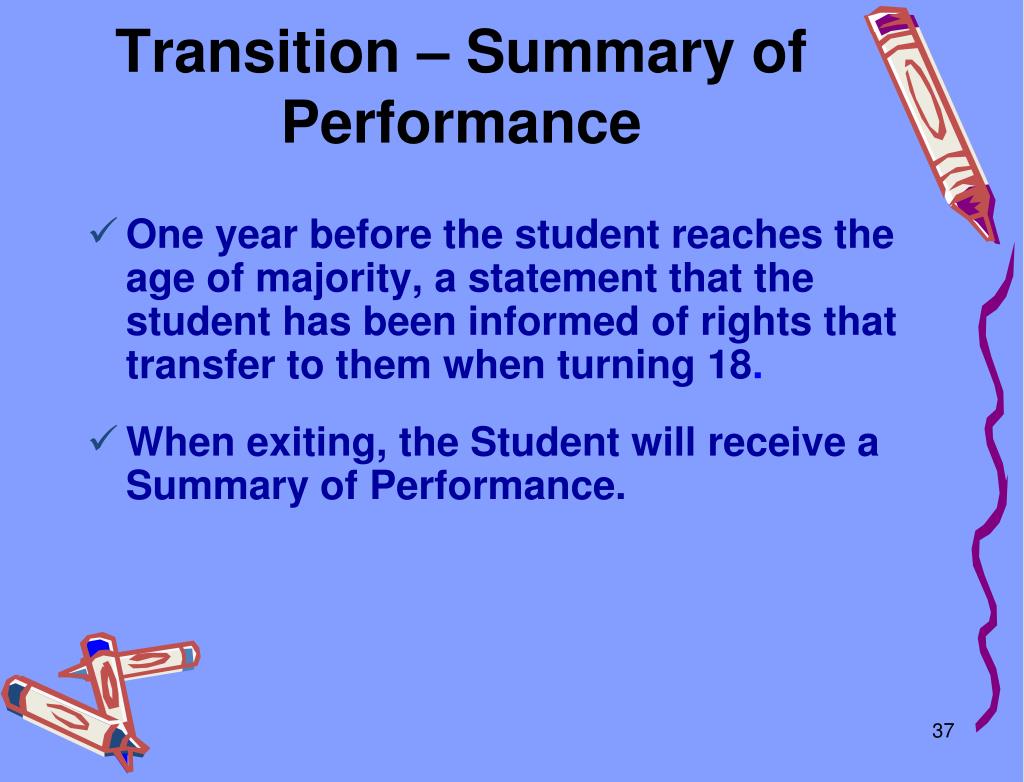 Transition – Summary of Performance

✓ One year before the student reaches the age of majority, a statement that the student has been informed of rights that transfer to them when turning 18.

✓ When exiting, the Student will receive a Summary of Performance.

37